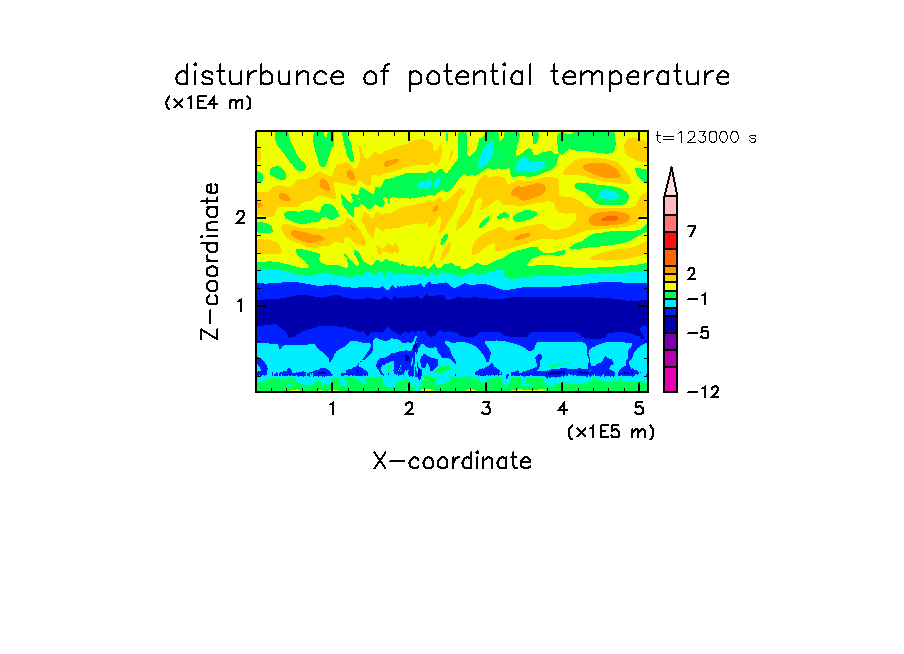 disturbunce of potential temperature
(x1E4 m)
t=123000 s
Z-coordinate
2
1
7
2
−1
−5
−12
1
2
3
4
5
(x1E5 m)
X-coordinate